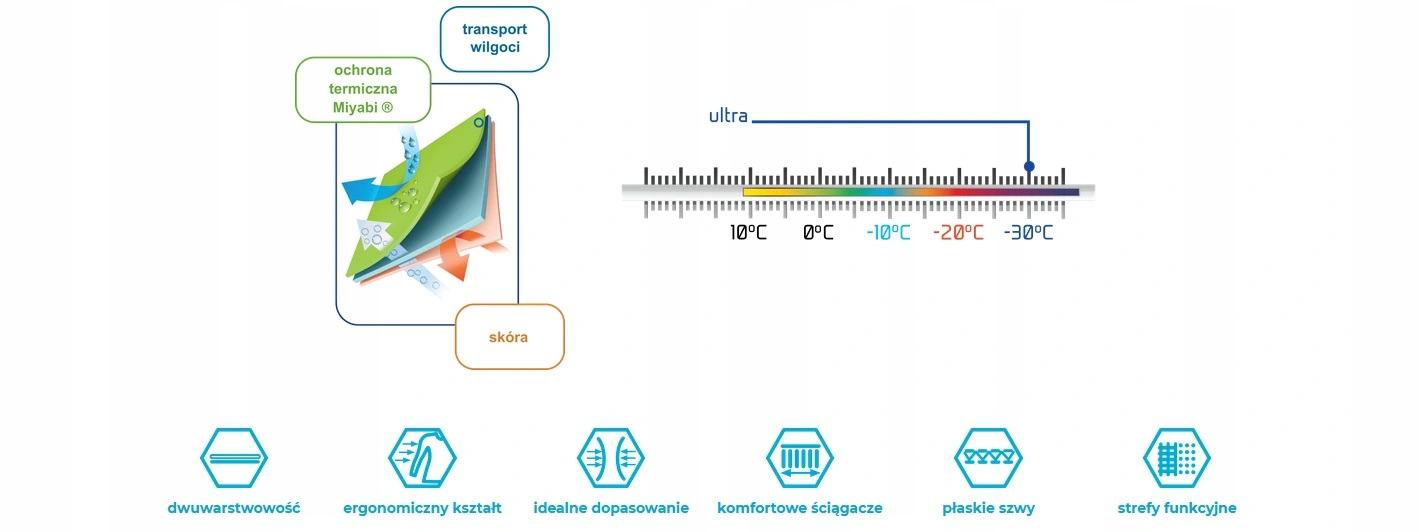 transport wilgoci

ochrona termiczna Miyabi ®

skóra

ultra

10°C 0°C -10°C -20°C -30°C

dwuwarstwowość

ergonomiczny kształt

idealne dopasowanie

komfortowe ściągacze

płaskie szwy

strefy funkcyjne